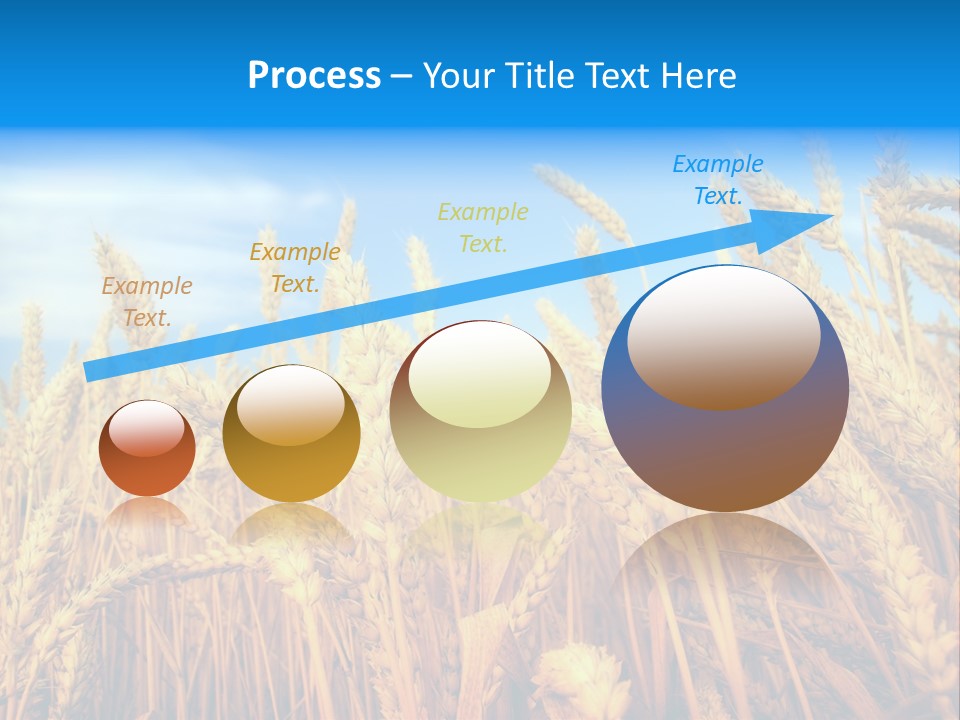 Process – Your Title Text Here

Example Text.

Example Text.

Example Text.

Example Text.